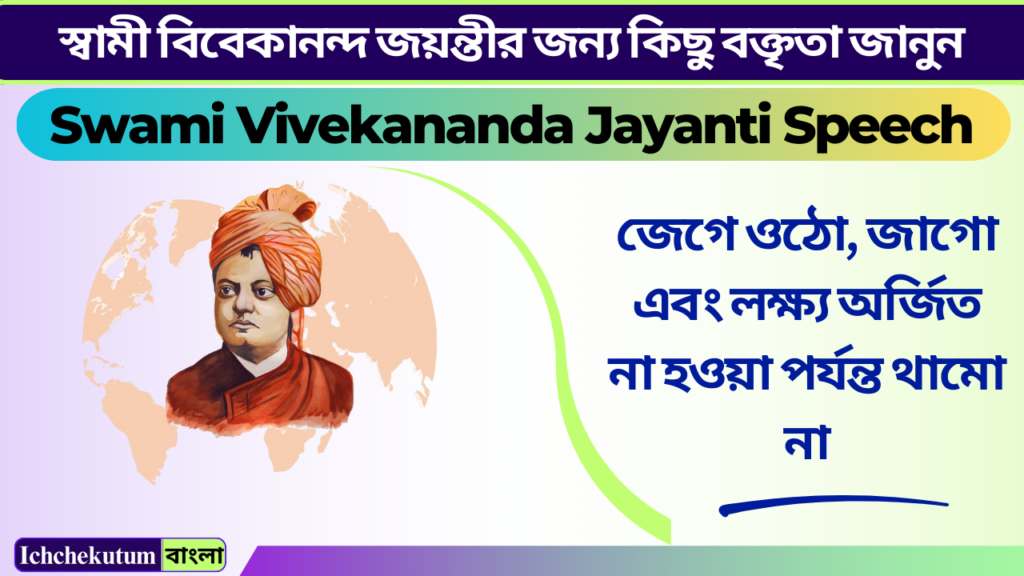 স্বামী বিবেকানন্দ জয়ন্তীর জন্য কিছু বক্তৃতা জানুন

Swami Vivekananda Jayanti Speech

জেগে ওঠো, জাগো এবং লক্ষ্য অর্জিত না হওয়া পর্যন্ত থামো না

Ichchekutum বাংলা